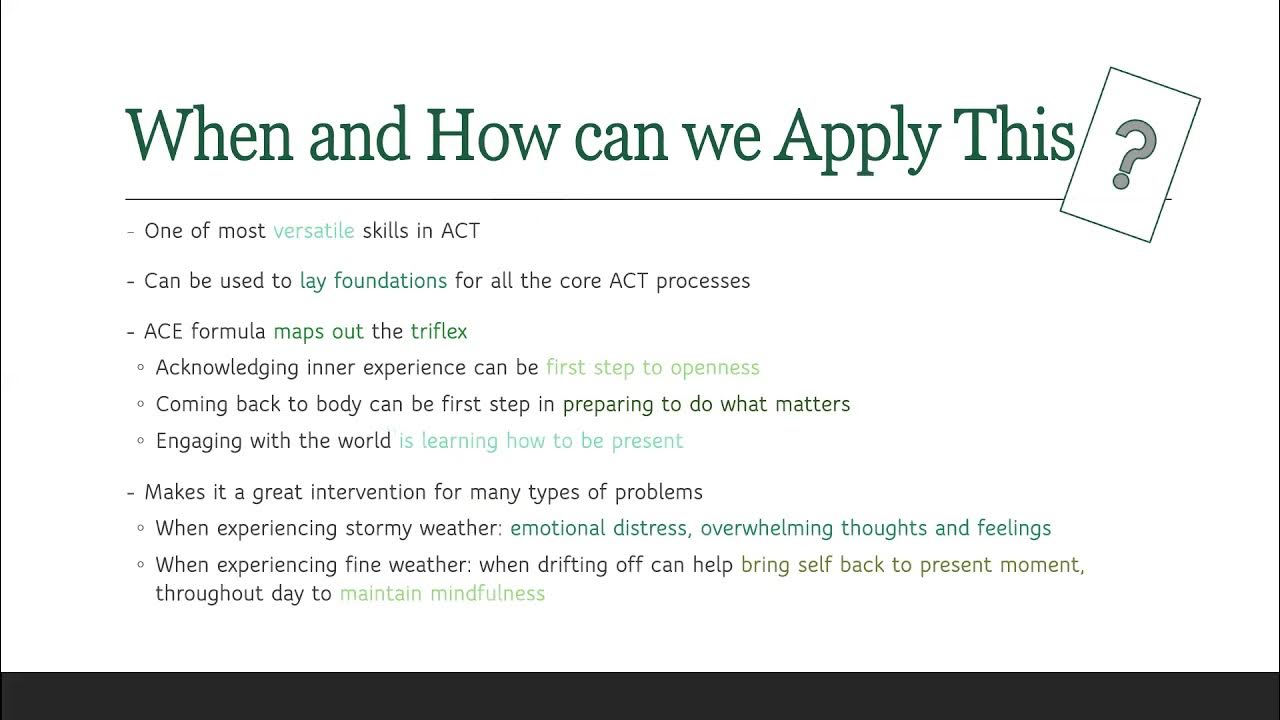 When and How can we Apply This

?

- One of most versatile skills in ACT

- Can be used to lay foundations for all the core ACT processes

- ACE formula maps out the triflex
◦ Acknowledging inner experience can be first step to openness
◦ Coming back to body can be first step in preparing to do what matters
◦ Engaging with the world is learning how to be present

- Makes it a great intervention for many types of problems
◦ When experiencing stormy weather: emotional distress, overwhelming thoughts and feelings
◦ When experiencing fine weather: when drifting off can help bring self back to present moment, throughout day to maintain mindfulness